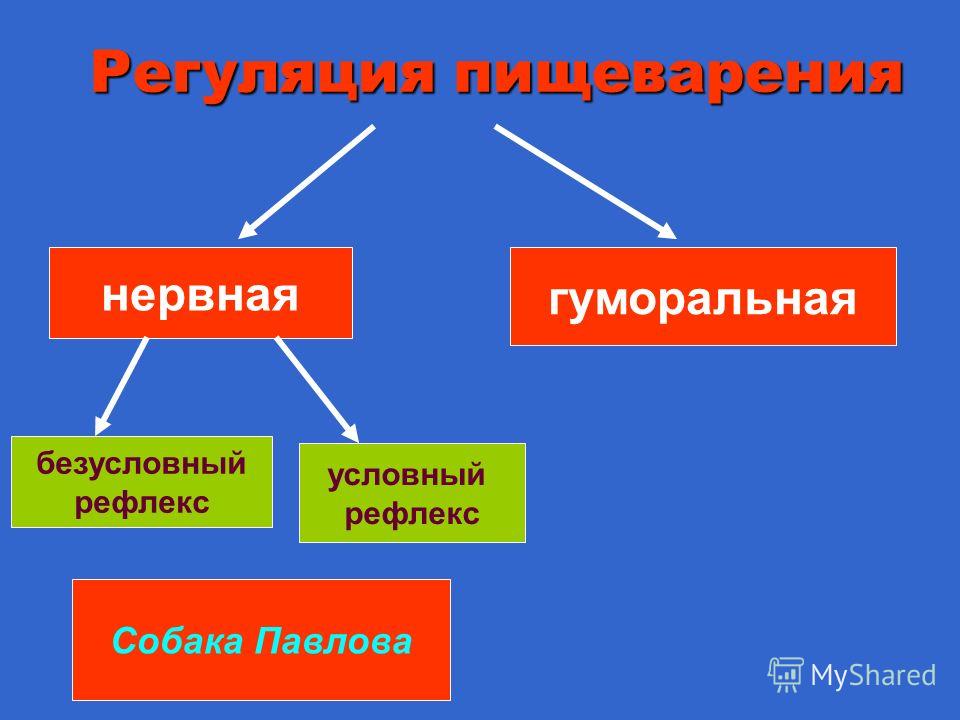 Регуляция пищеварения

нервная

гуморальная

безусловный рефлекс

условный рефлекс

Собака Павлова

MyShared